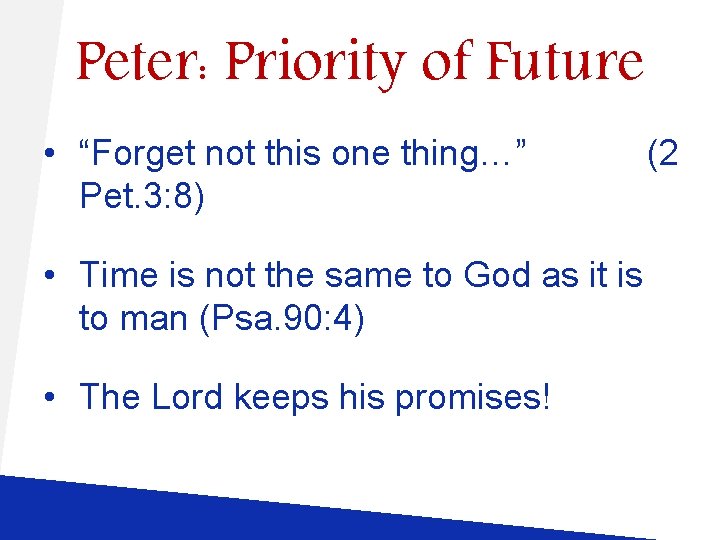 Peter: Priority of Future

• “Forget not this one thing…” (2 Pet.3:8)

• Time is not the same to God as it is to man (Psa.90:4)

• The Lord keeps his promises!